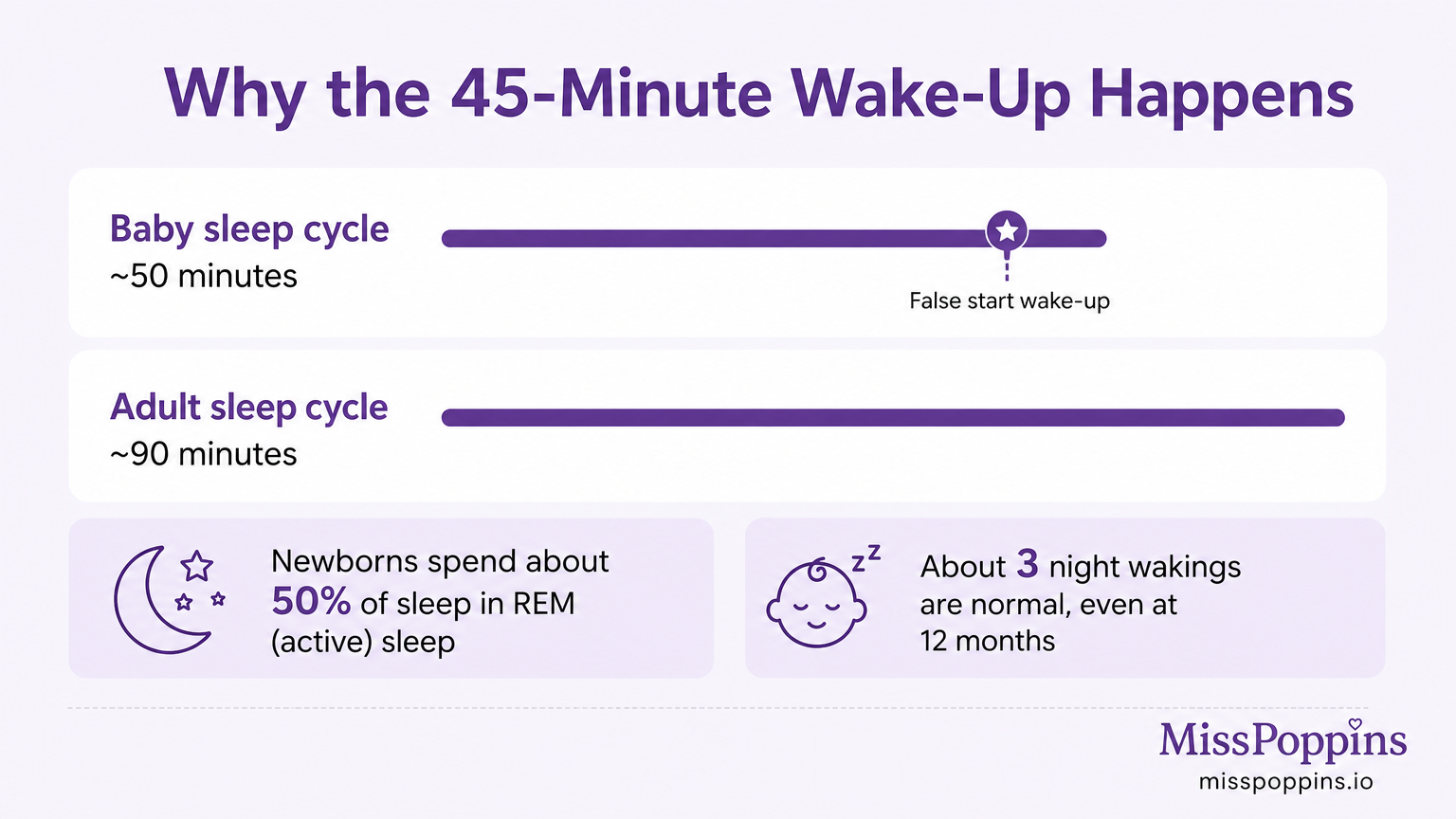 Why the 45-Minute Wake-Up Happens

Baby sleep cycle
~50 minutes

False start wake-up

Adult sleep cycle
~90 minutes

Newborns spend about 50% of sleep in REM (active) sleep

zz

About 3 night wakings are normal, even at 12 months

MissPoppins
misspoppins.io